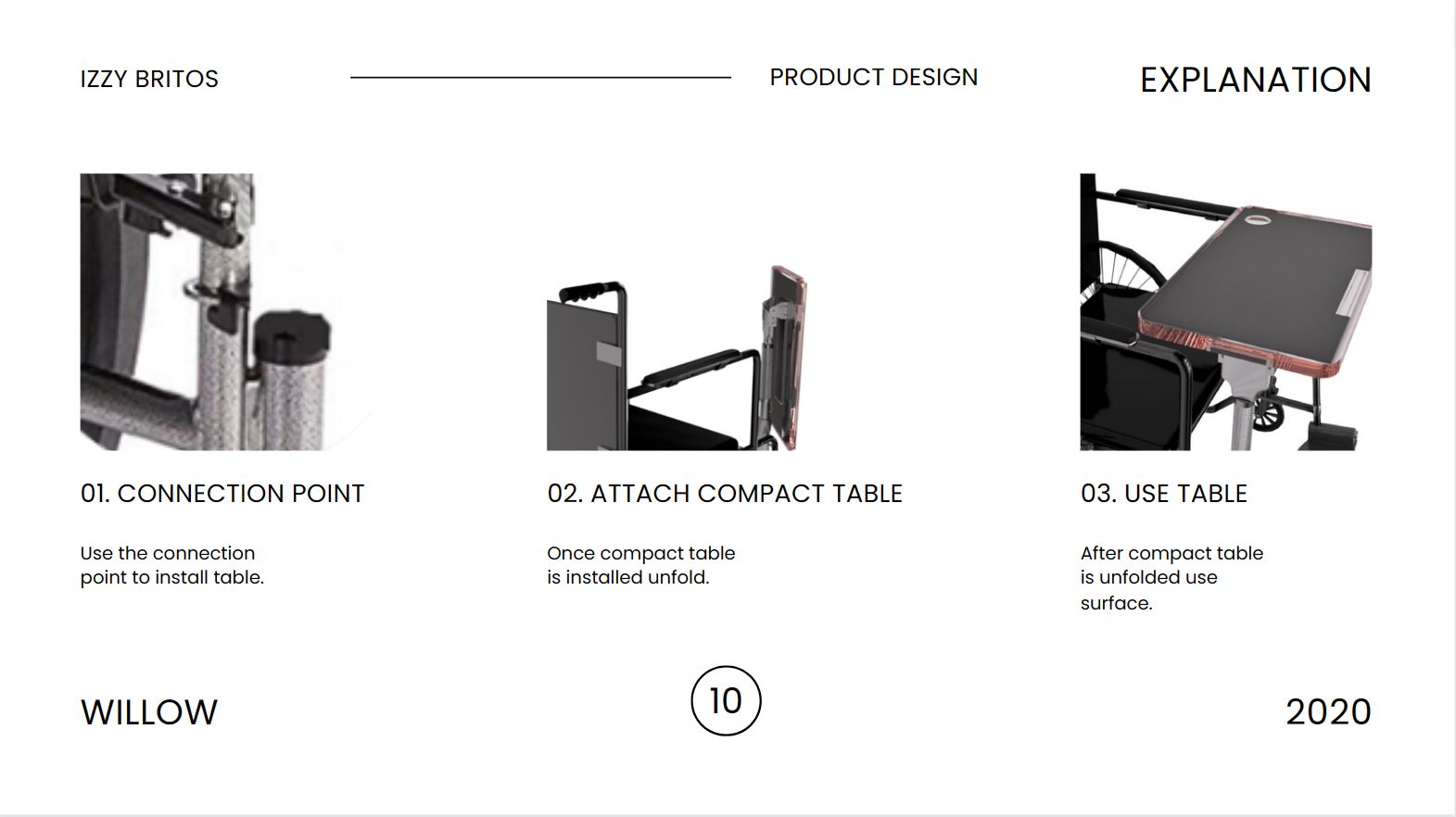 IZZY BRITOS

PRODUCT DESIGN

EXPLANATION

01. CONNECTION POINT

Use the connection point to install table.

02. ATTACH COMPACT TABLE

Once compact table is installed unfold.

03. USE TABLE

After compact table is unfolded use surface.

WILLOW

10

2020